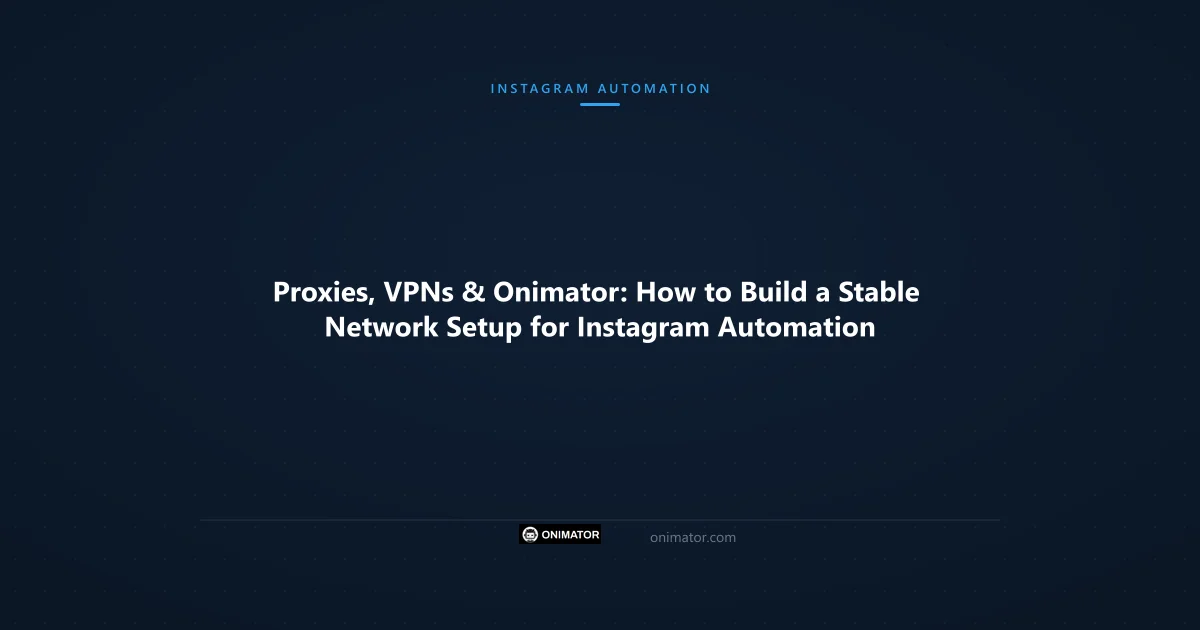 INSTAGRAM AUTOMATION

Proxies, VPNs & Onimator: How to Build a Stable Network Setup for Instagram Automation

ONIMATOR

onimator.com